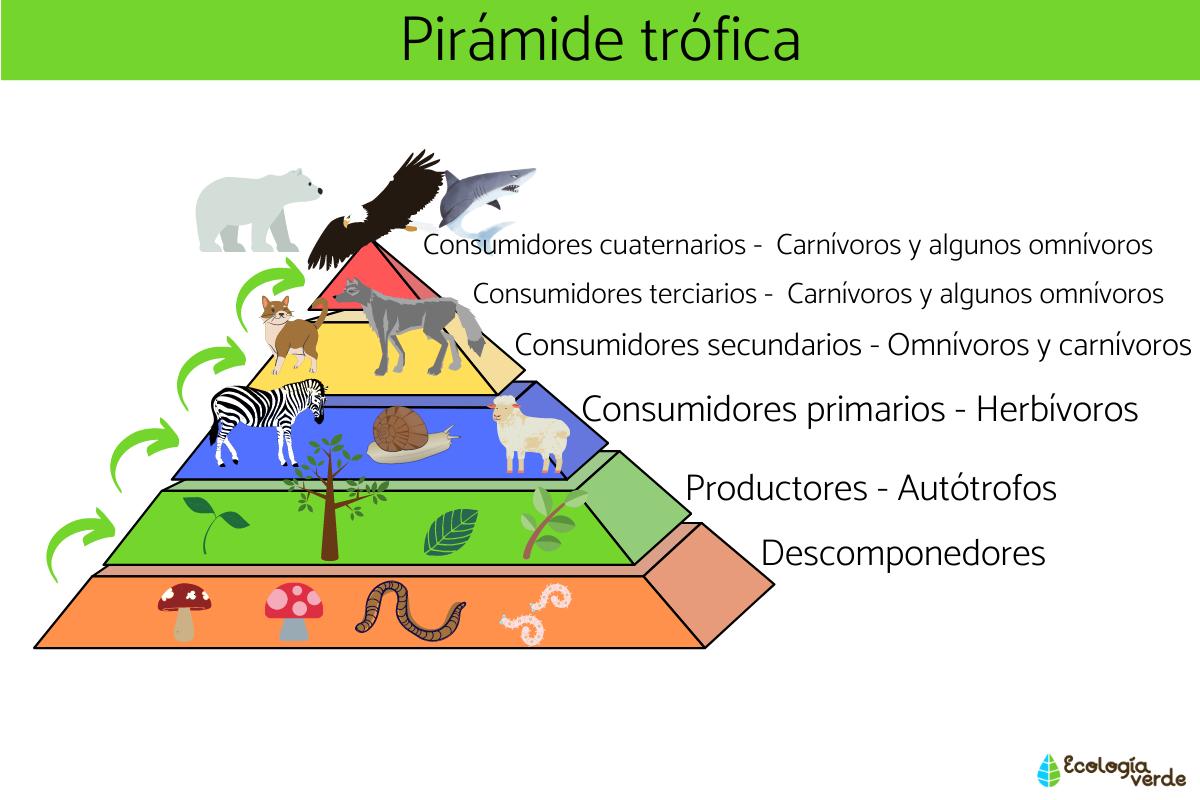 Pirámide trófica

Consumidores cuaternarios - Carnívoros y algunos omnívoros

Consumidores terciarios - Carnívoros y algunos omnívoros

Consumidores secundarios - Omnívoros y carnívoros

Consumidores primarios - Herbívoros

Productores - Autótrofos

Descomponedores

Ecología verde